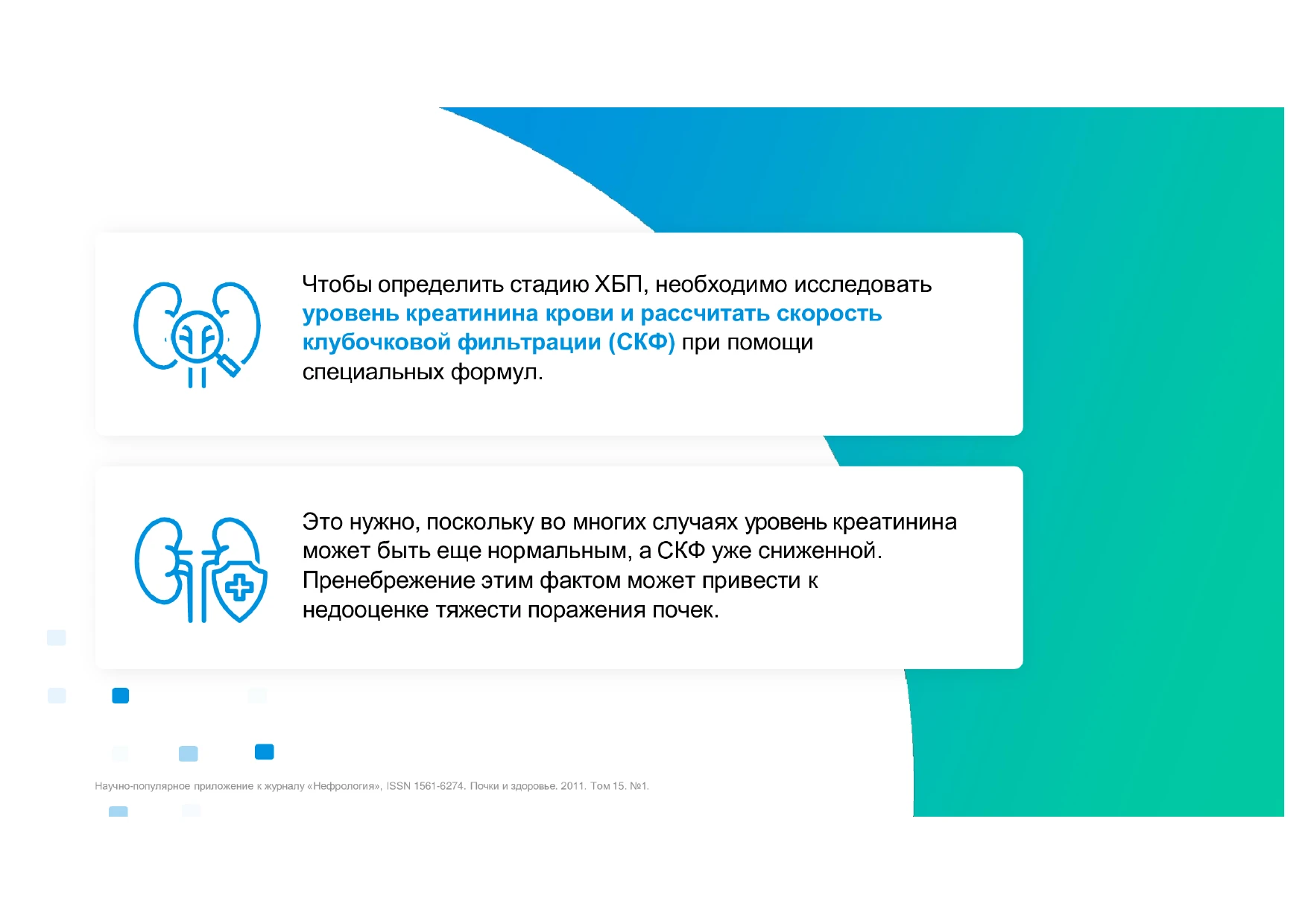 Чтобы определить стадию ХБП, необходимо исследовать уровень креатинина крови и рассчитать скорость клубочковой фильтрации (СКФ) при помощи специальных формул.

Это нужно, поскольку во многих случаях уровень креатинина может быть еще нормальным, а СКФ уже сниженной. Пренебрежение этим фактом может привести к недооценке тяжести поражения почек.

Научно-популярное приложение к журналу «Нефрология», ISSN 1561-6274. Почки и здоровье. 2011. Том 15. №1.